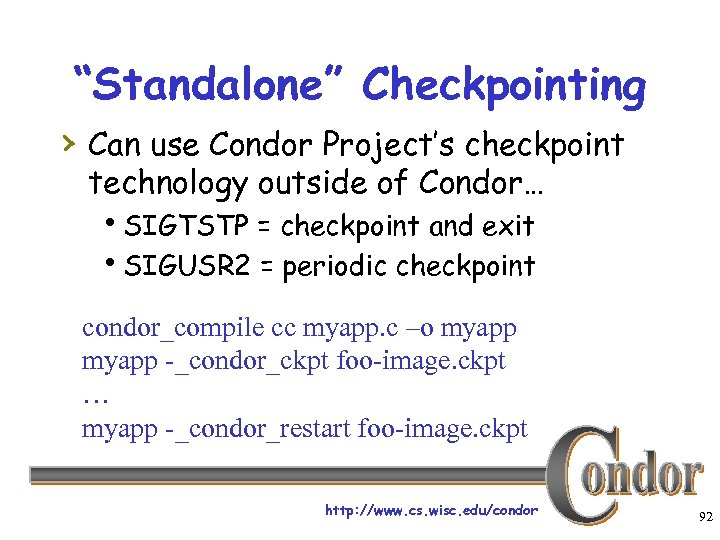 “Standalone” Checkpointing

› Can use Condor Project’s checkpoint technology outside of Condor…

• SIGTSTP = checkpoint and exit

• SIGUSR2 = periodic checkpoint

condor_compile cc myapp.c –o myapp
myapp -_condor_ckpt foo-image.ckpt
…
myapp -_condor_restart foo-image.ckpt

Condor

http://www.cs.wisc.edu/condor

92